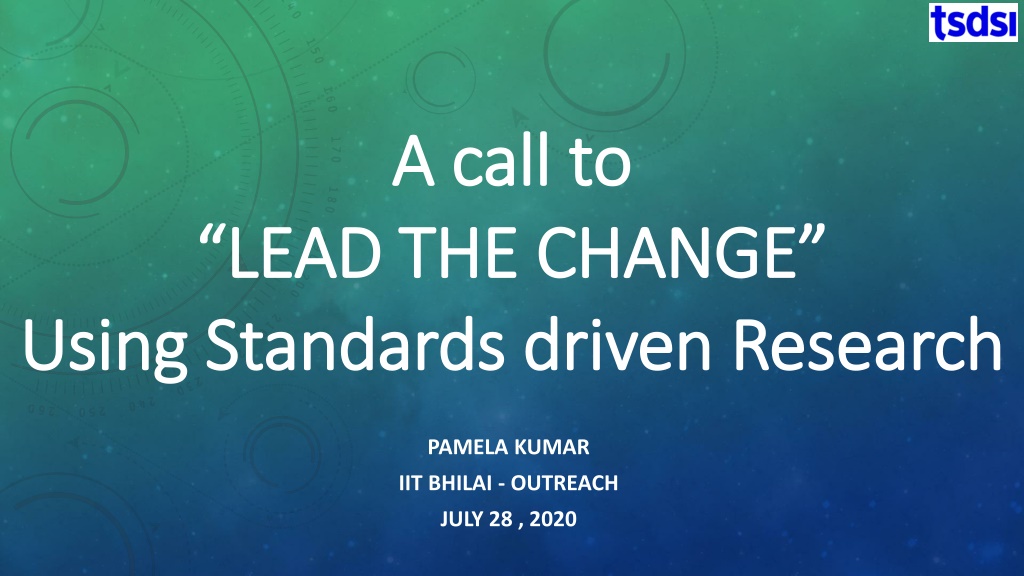 tsdsi

A call to
“LEAD THE CHANGE”
Using Standards driven Research

PAMELA KUMAR
IIT BHILAI - OUTREACH
JULY 28 , 2020